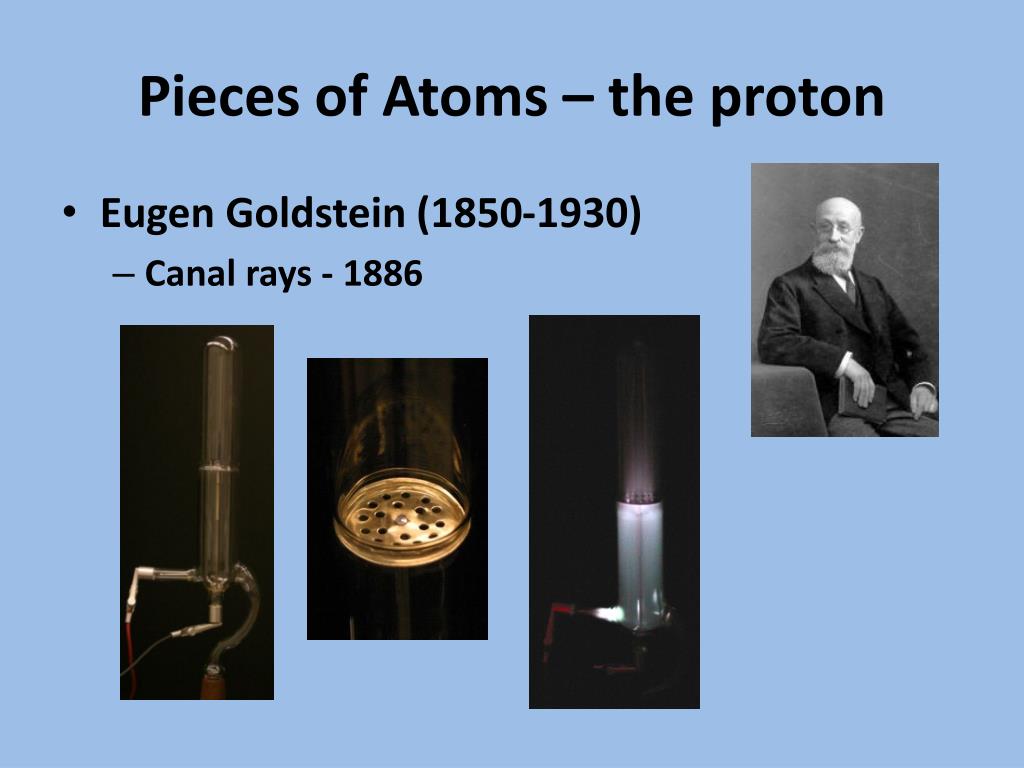 Pieces of Atoms – the proton

• Eugen Goldstein (1850-1930)
– Canal rays - 1886